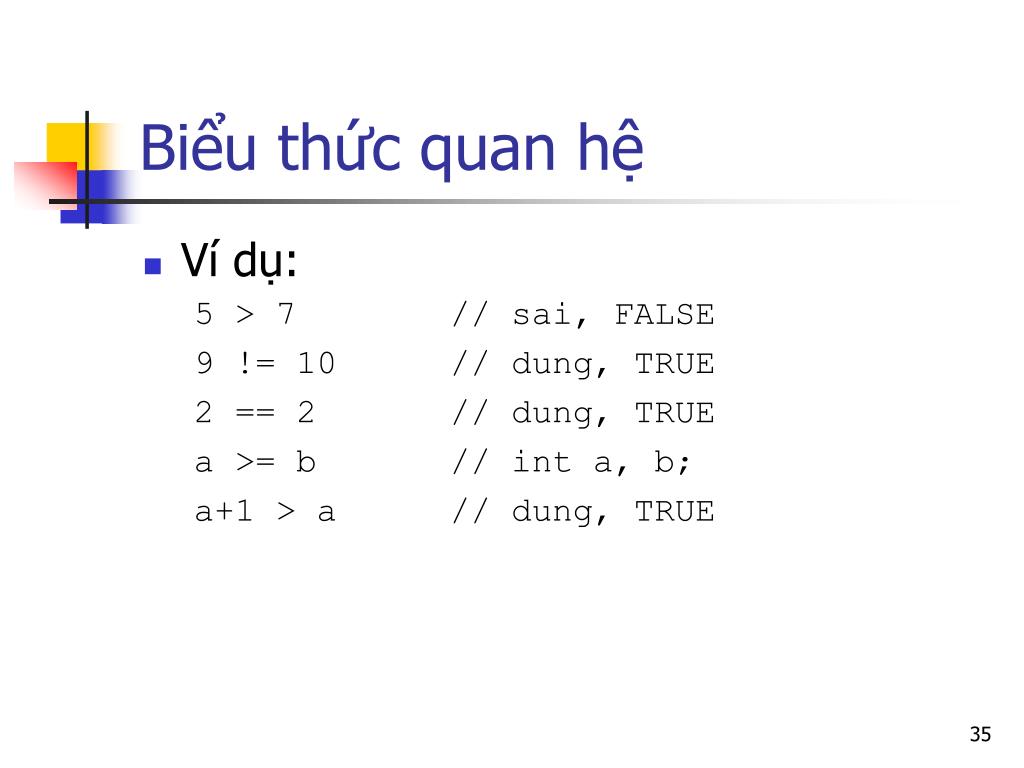 Biểu thức quan hệ

Ví dụ:
5 > 7 // sai, FALSE
9 != 10 // dung, TRUE
2 == 2 // dung, TRUE
a >= b // int a, b;
a+1 > a // dung, TRUE

35